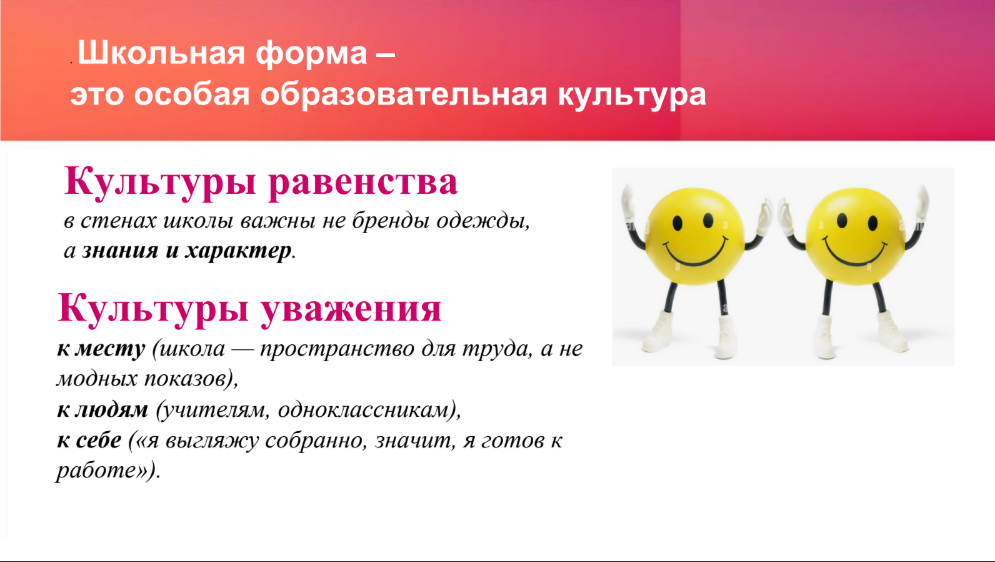 . Школьная форма –
это особая образовательная культура

Культуры равенства
в стенах школы важны не бренды одежды, а знания и характер.

Культуры уважения
к месту (школа — пространство для труда, а не модных показов),
к людям (учителям, одноклассникам),
к себе («я выгляжу собранно, значит, я готов к работе»).